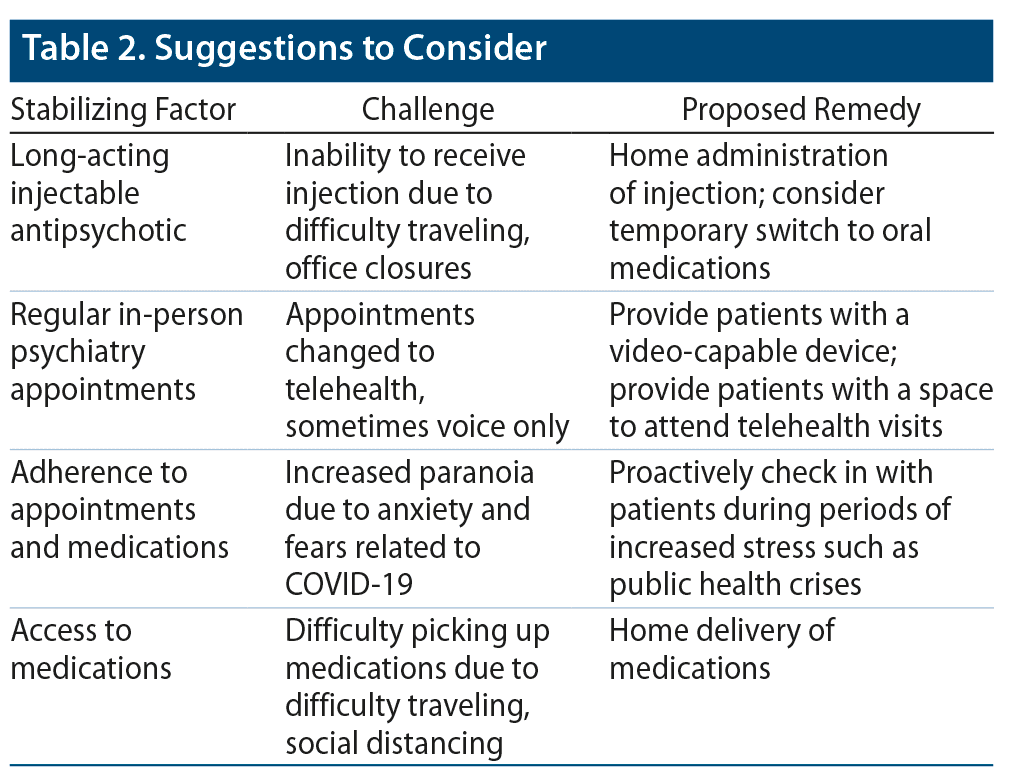 Table 2. Suggestions to Consider

| Stabilizing Factor | Challenge | Proposed Remedy |
|---|---|---|
| Long-acting injectable antipsychotic | Inability to receive injection due to difficulty traveling, office closures | Home administration of injection; consider temporary switch to oral medications |
| Regular in-person psychiatry appointments | Appointments changed to telehealth, sometimes voice only | Provide patients with a video-capable device; provide patients with a space to attend telehealth visits |
| Adherence to appointments and medications | Increased paranoia due to anxiety and fears related to COVID-19 | Proactively check in with patients during periods of increased stress such as public health crises |
| Access to medications | Difficulty picking up medications due to difficulty traveling, social distancing | Home delivery of medications |